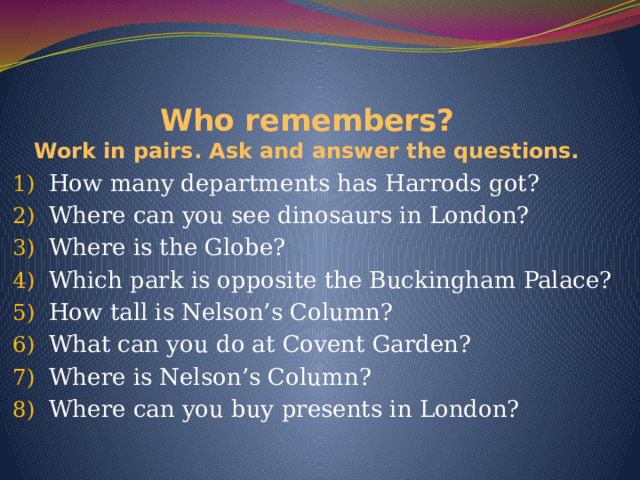 Who remembers?
Work in pairs. Ask and answer the questions.

1) How many departments has Harrods got?
2) Where can you see dinosaurs in London?
3) Where is the Globe?
4) Which park is opposite the Buckingham Palace?
5) How tall is Nelson’s Column?
6) What can you do at Covent Garden?
7) Where is Nelson’s Column?
8) Where can you buy presents in London?